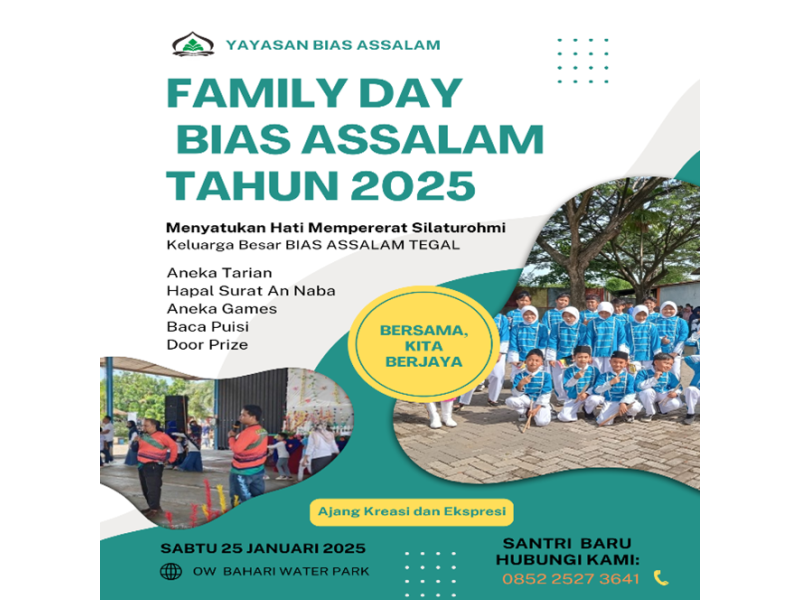 YAYASAN BIAS ASSALAM

FAMILY DAY
BIAS ASSALAM
TAHUN 2025

Menyatukan Hati Mempererat Silaturohmi
Keluarga Besar BIAS ASSALAM TEGAL

Aneka Tarian
Hapal Surat An Naba
Aneka Games
Baca Puisi
Door Prize

BERSAMA, KITA BERJAYA

Ajang Kreasi dan Ekspresi

SABTU 25 JANUARI 2025

OW BAHARI WATER PARK

SANTRI BARU
HUBUNGI KAMI:
0852 2527 3641